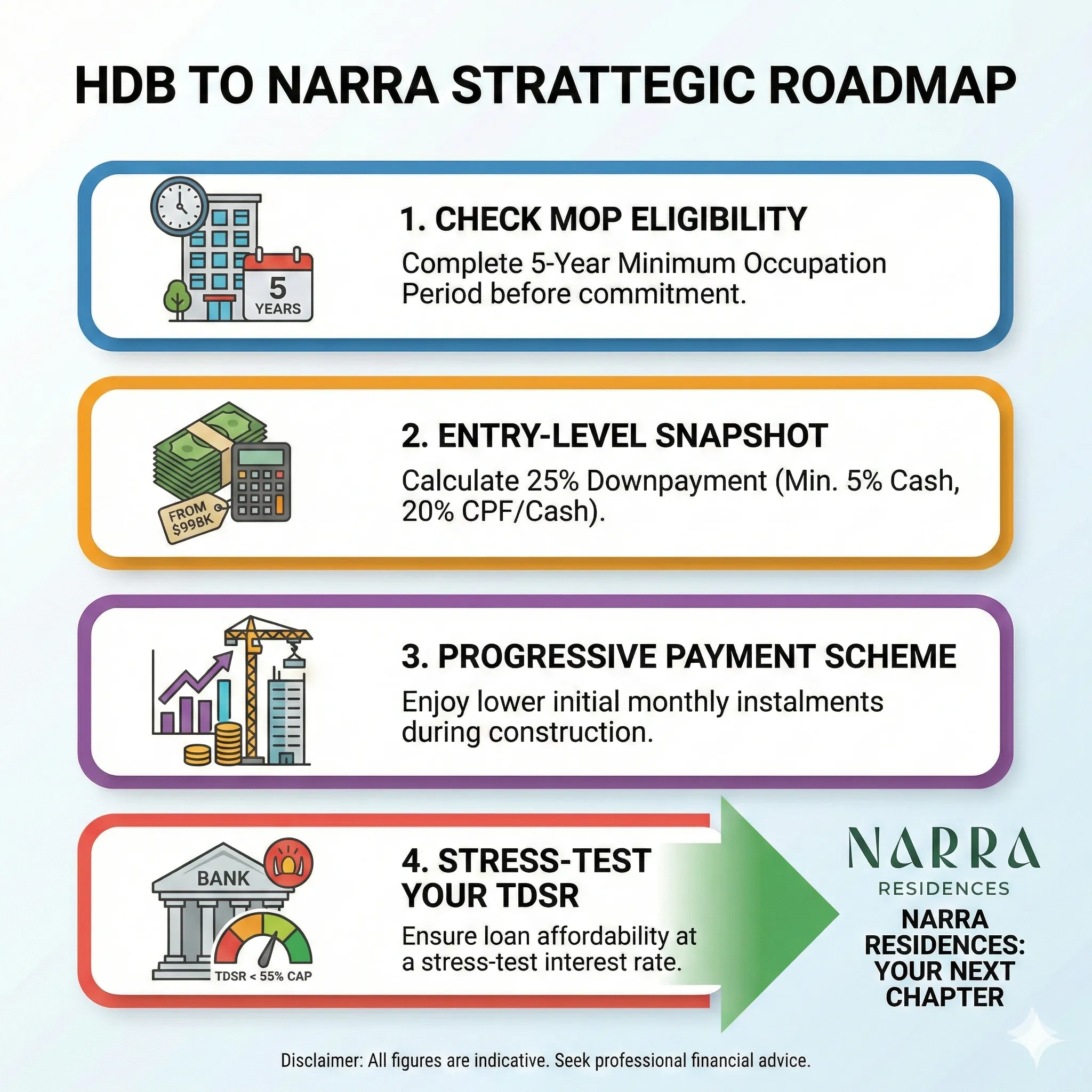 HDB TO NARRA STRATTEGIC ROADMAP

5 YEARS

1. CHECK MOP ELIGIBILITY

Complete 5-Year Minimum Occupation Period before commitment.

FROM $99BK

2. ENTRY-LEVEL SNAPSHOT

Calculate 25% Downpayment (Min. 5% Cash, 20% CPF/Cash).

3. PROGRESSIVE PAYMENT SCHEME

Enjoy lower initial monthly instalments during construction.

BANK

TDSR < 55% CAP

4. STRESS-TEST YOUR TDSR

Ensure loan affordability at a stress-test interest rate.

NARRA RESIDENCES

NARRA RESIDENCES: YOUR NEXT CHAPTER

Disclaimer: All figures are indicative. Seek professional financial advice.